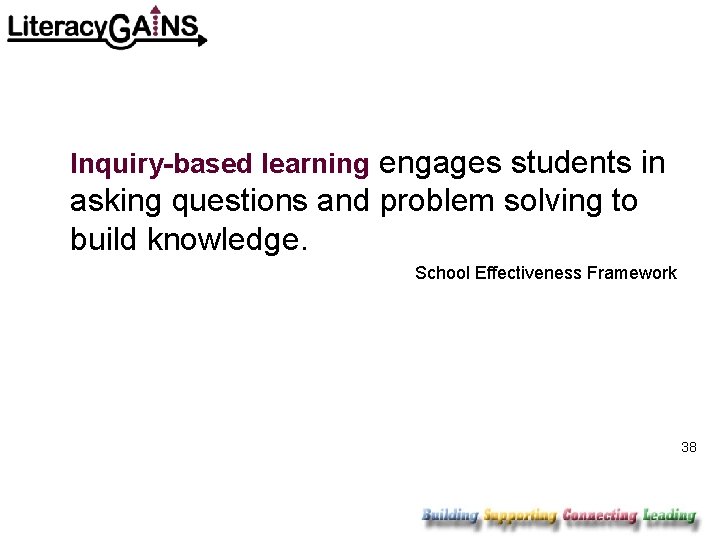 LiteracyGAINS

Inquiry-based learning engages students in asking questions and problem solving to build knowledge.

School Effectiveness Framework

38

Building Supporting Connecting Leading